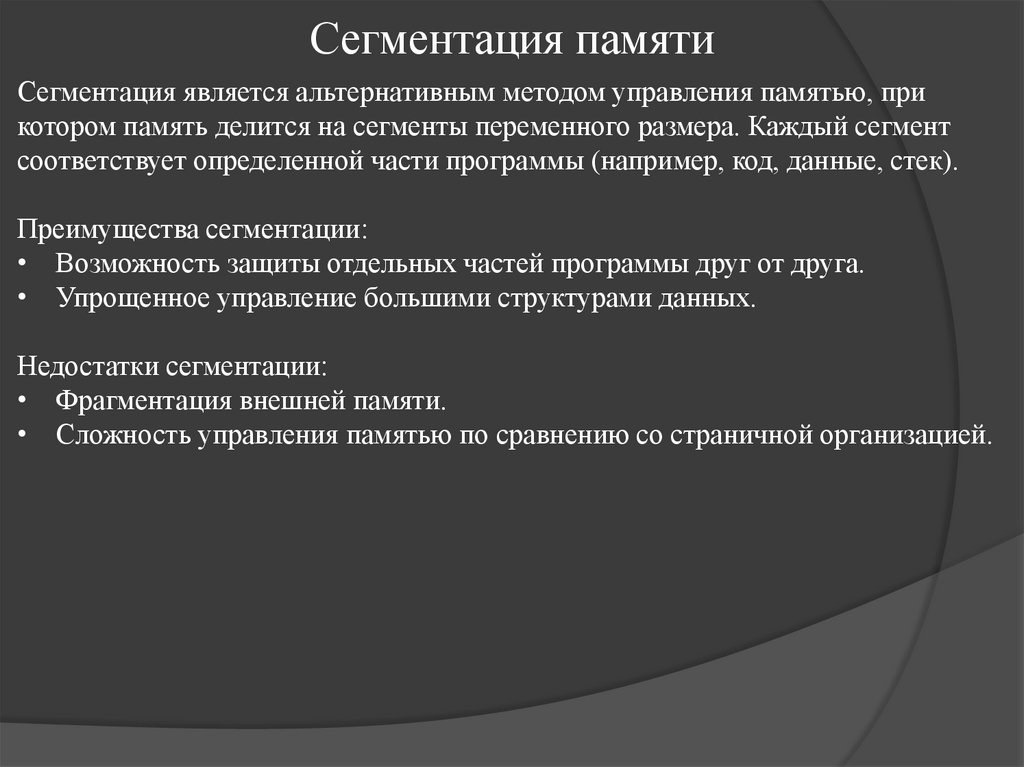 Сегментация памяти

Сегментация является альтернативным методом управления памятью, при котором память делится на сегменты переменного размера. Каждый сегмент соответствует определенной части программы (например, код, данные, стек).

Преимущества сегментации:
• Возможность защиты отдельных частей программы друг от друга.
• Упрощенное управление большими структурами данных.

Недостатки сегментации:
• Фрагментация внешней памяти.
• Сложность управления памятью по сравнению со страничной организацией.